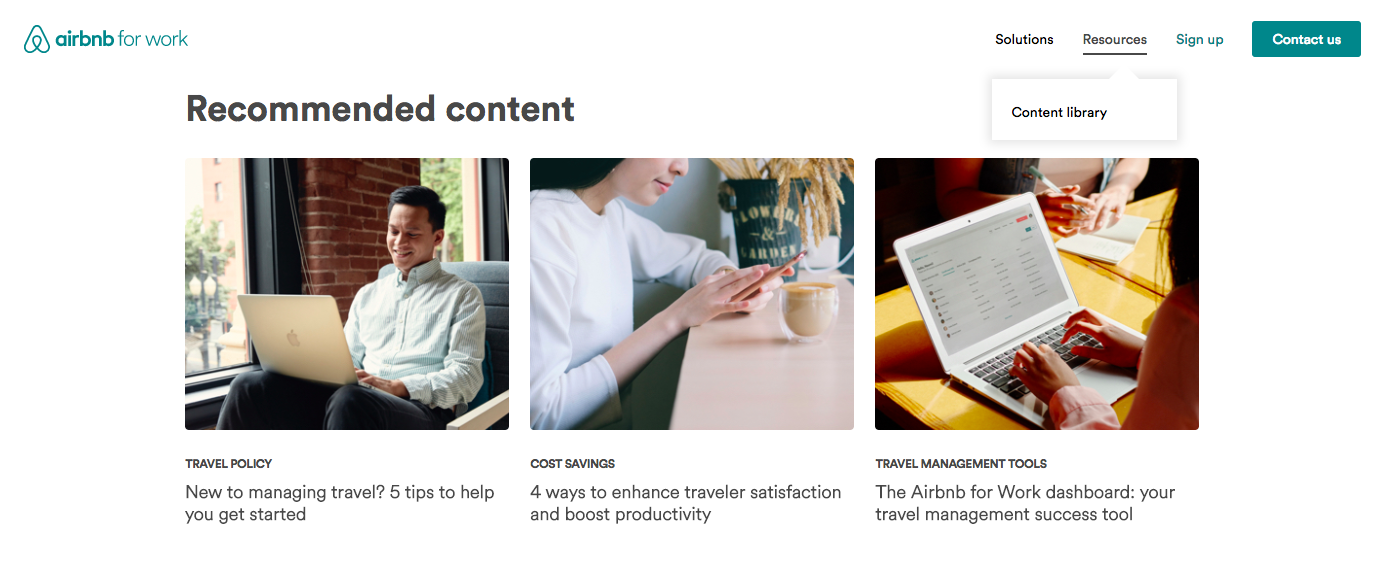 airbnb for work

Solutions Resources Sign up Contact us

Content library

Recommended content

TRAVEL POLICY

New to managing travel? 5 tips to help you get started

COST SAVINGS

4 ways to enhance traveler satisfaction and boost productivity

TRAVEL MANAGEMENT TOOLS

The Airbnb for Work dashboard: your travel management success tool